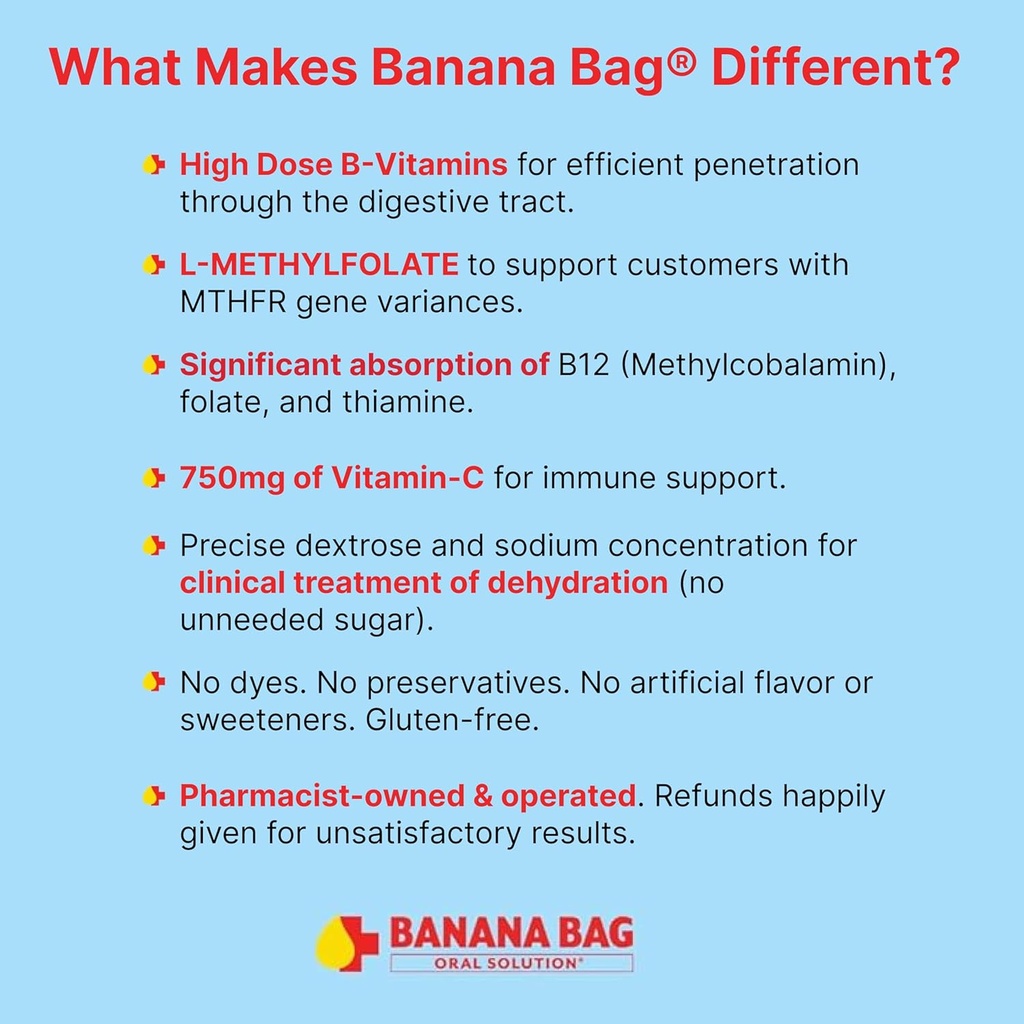 What Makes Banana Bag® Different?

High Dose B-Vitamins for efficient penetration through the digestive tract.

L-METHYLFOLATE to support customers with MTHFR gene variances.

Significant absorption of B12 (Methylcobalamin), folate, and thiamine.

750mg of Vitamin-C for immune support.

Precise dextrose and sodium concentration for clinical treatment of dehydration (no unneeded sugar).

No dyes. No preservatives. No artificial flavor or sweeteners. Gluten-free.

Pharmacist-owned & operated. Refunds happily given for unsatisfactory results.

BANANA BAG
ORAL SOLUTION®